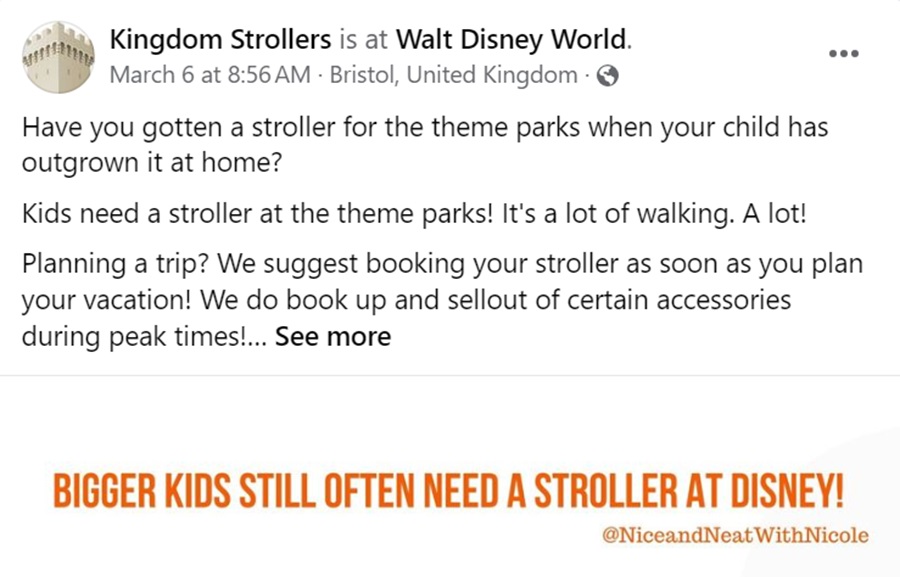 Kingdom Strollers is at Walt Disney World.
March 6 at 8:56 AM · Bristol, United Kingdom ·

Have you gotten a stroller for the theme parks when your child has outgrown it at home?

Kids need a stroller at the theme parks! It's a lot of walking. A lot!

Planning a trip? We suggest booking your stroller as soon as you plan your vacation! We do book up and sellout of certain accessories during peak times!... See more

BIGGER KIDS STILL OFTEN NEED A STROLLER AT DISNEY!

@NiceandNeatWithNicole